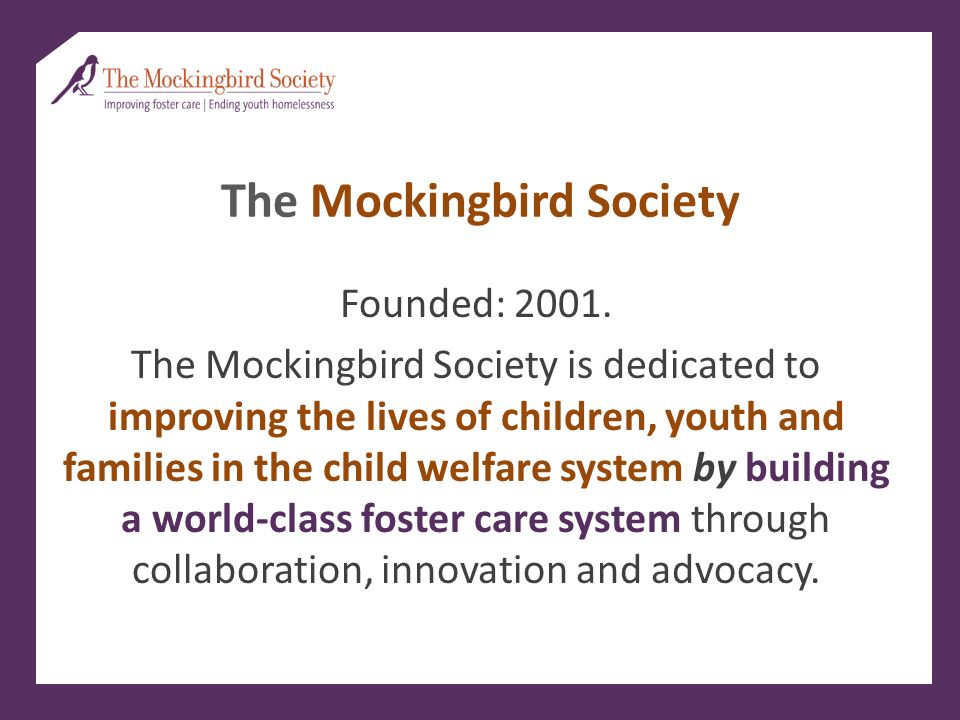 The Mockingbird Society
Improving foster care | Ending youth homelessness

The Mockingbird Society

Founded: 2001.

The Mockingbird Society is dedicated to improving the lives of children, youth and families in the child welfare system by building a world-class foster care system through collaboration, innovation and advocacy.